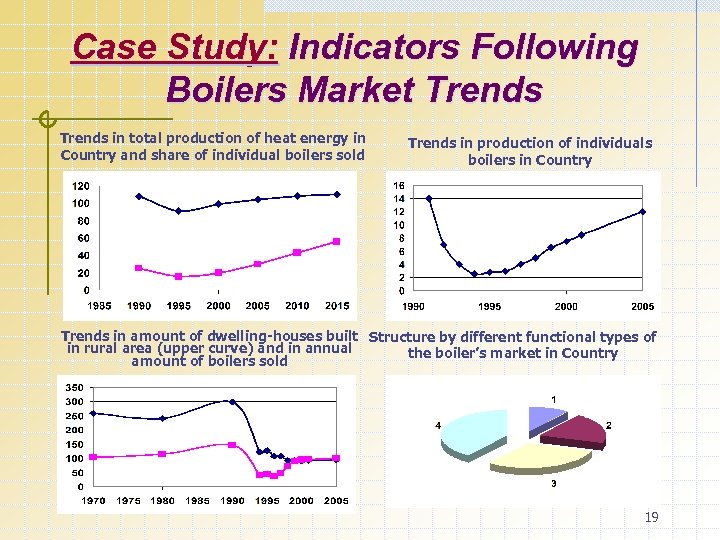 Case Study: Indicators Following Boilers Market Trends

Trends in total production of heat energy in Country and share of individual boilers sold

120
100
80
60
40
20
0
1985 1990 1995 2000 2005 2010 2015

Trends in production of individuals boilers in Country

16
14
12
10
8
6
4
2
0
1990 1995 2000 2005

Trends in amount of dwelling-houses built in rural area (upper curve) and in annual amount of boilers sold

350
300
250
200
150
100
50
0
1970 1975 1980 1985 1990 1995 2000 2005

Structure by different functional types of the boiler's market in Country

1
2
3
4

19